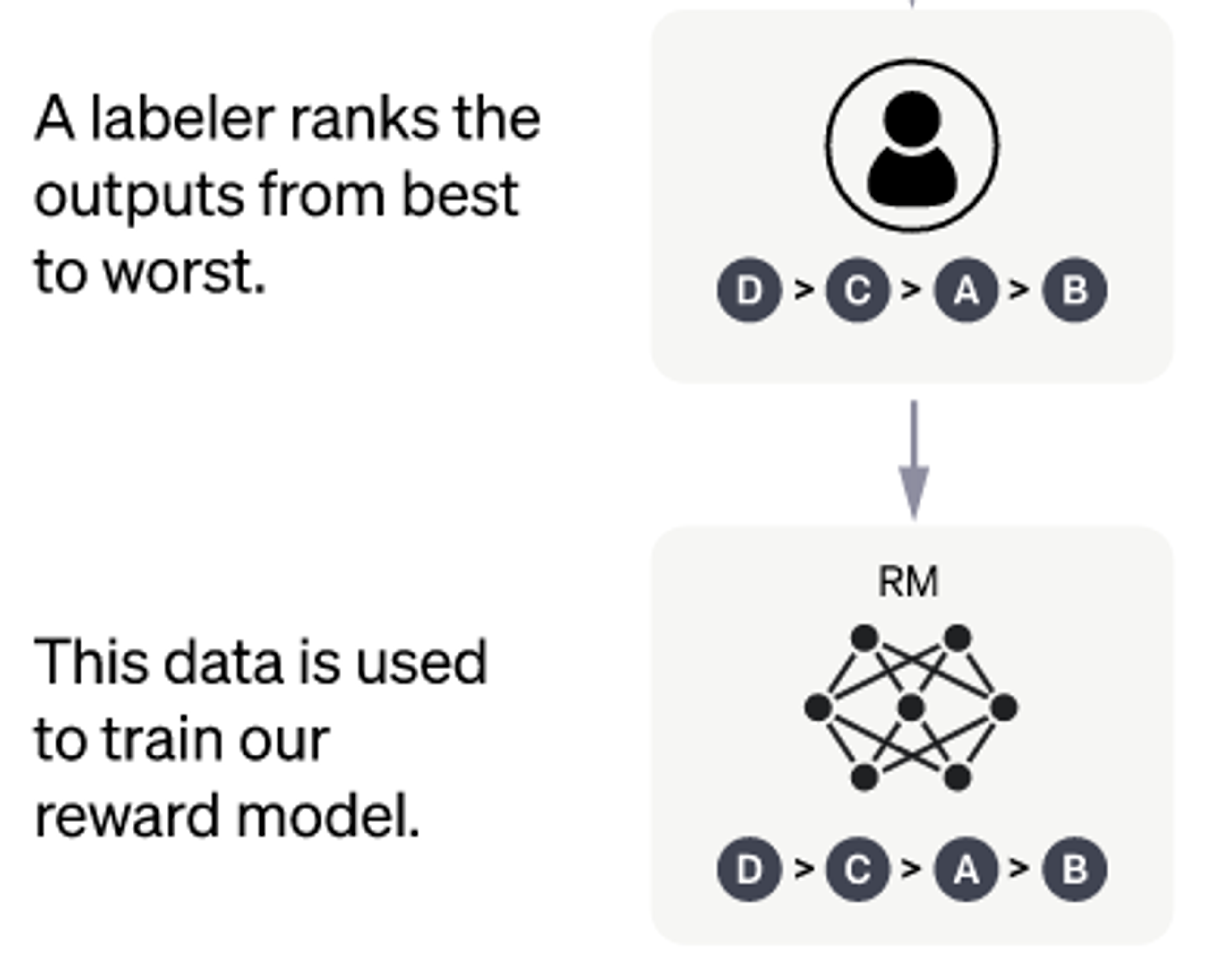 A labeler ranks the outputs from best to worst.

D > C > A > B

This data is used to train our reward model.

RM

D > C > A > B